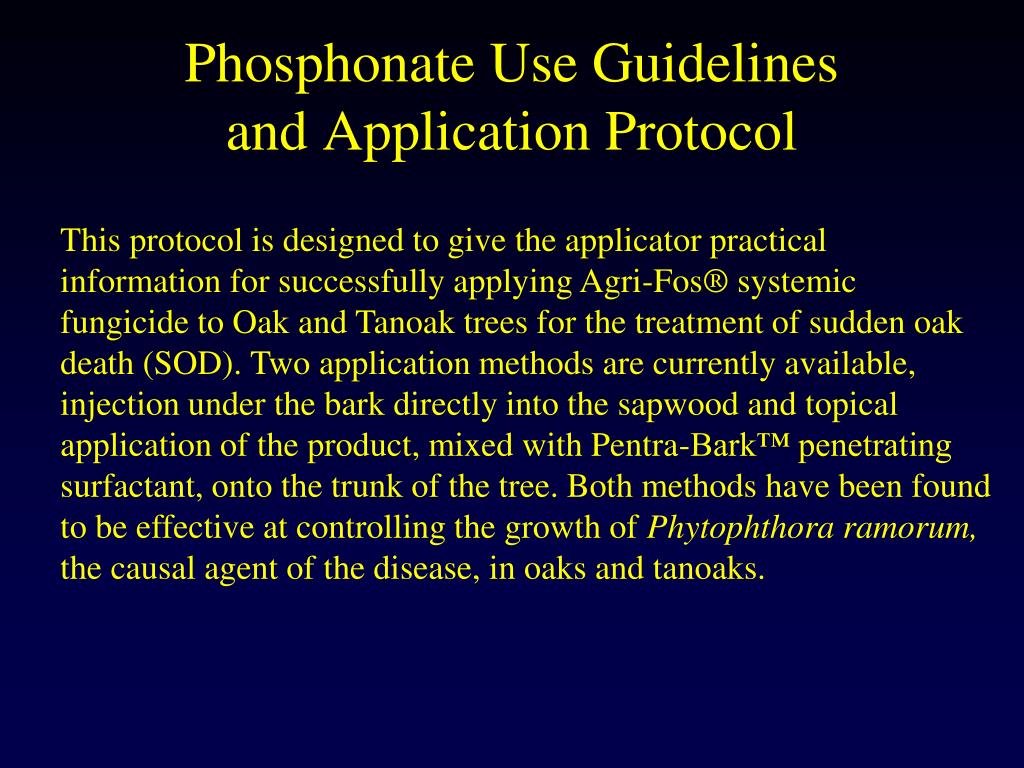 Phosphonate Use Guidelines and Application Protocol

This protocol is designed to give the applicator practical information for successfully applying Agri-Fos® systemic fungicide to Oak and Tanoak trees for the treatment of sudden oak death (SOD). Two application methods are currently available, injection under the bark directly into the sapwood and topical application of the product, mixed with Pentra-Bark™ penetrating surfactant, onto the trunk of the tree. Both methods have been found to be effective at controlling the growth of Phytophthora ramorum, the causal agent of the disease, in oaks and tanoaks.